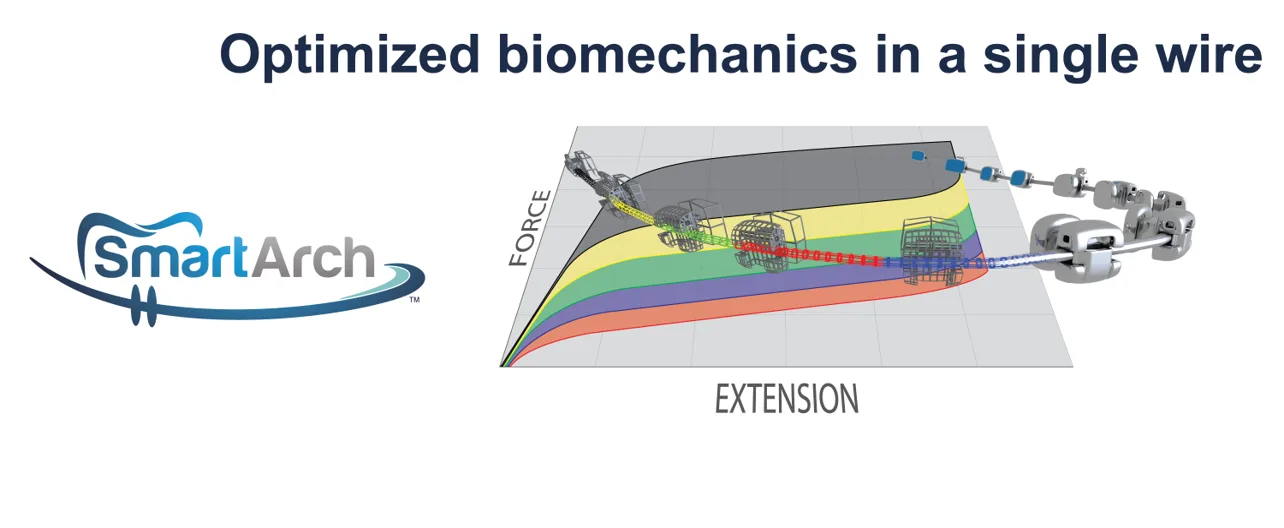 Optimized biomechanics in a single wire

SmartArch™

FORCE

EXTENSION